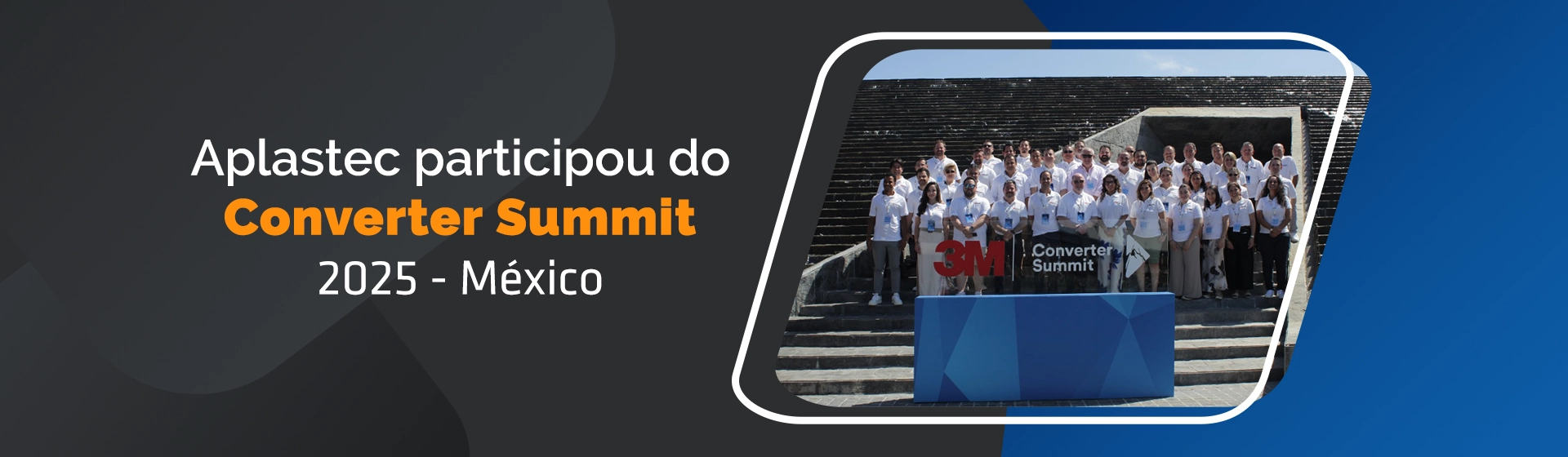 Aplastec participou do
Converter Summit
2025 - México

3M
Converter
Summit